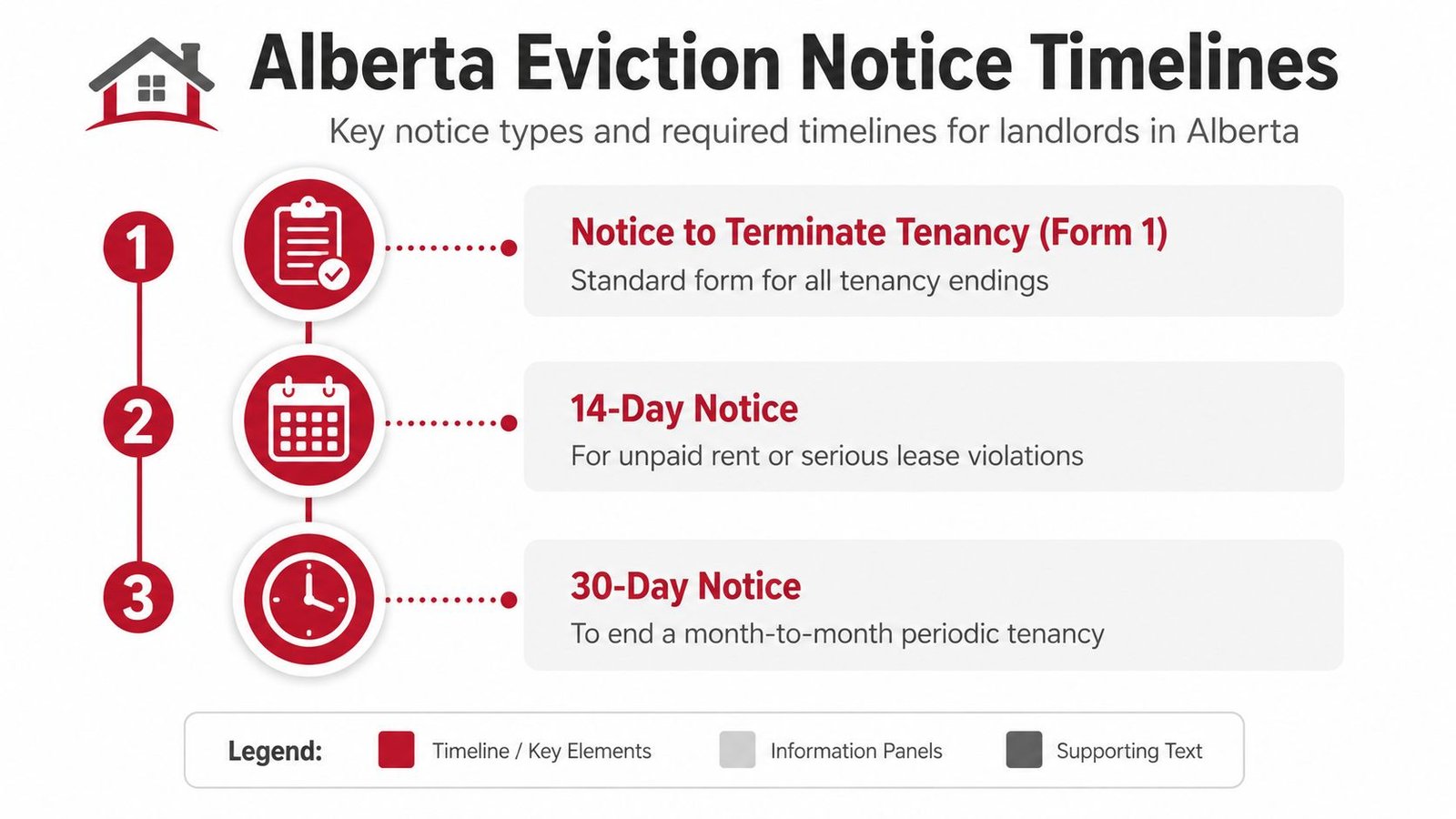 Alberta Eviction Notice Timelines

Key notice types and required timelines for landlords in Alberta

1

Notice to Terminate Tenancy (Form 1)
Standard form for all tenancy endings

2

14-Day Notice
For unpaid rent or serious lease violations

3

30-Day Notice
To end a month-to-month periodic tenancy

Legend: Timeline / Key Elements Information Panels Supporting Text